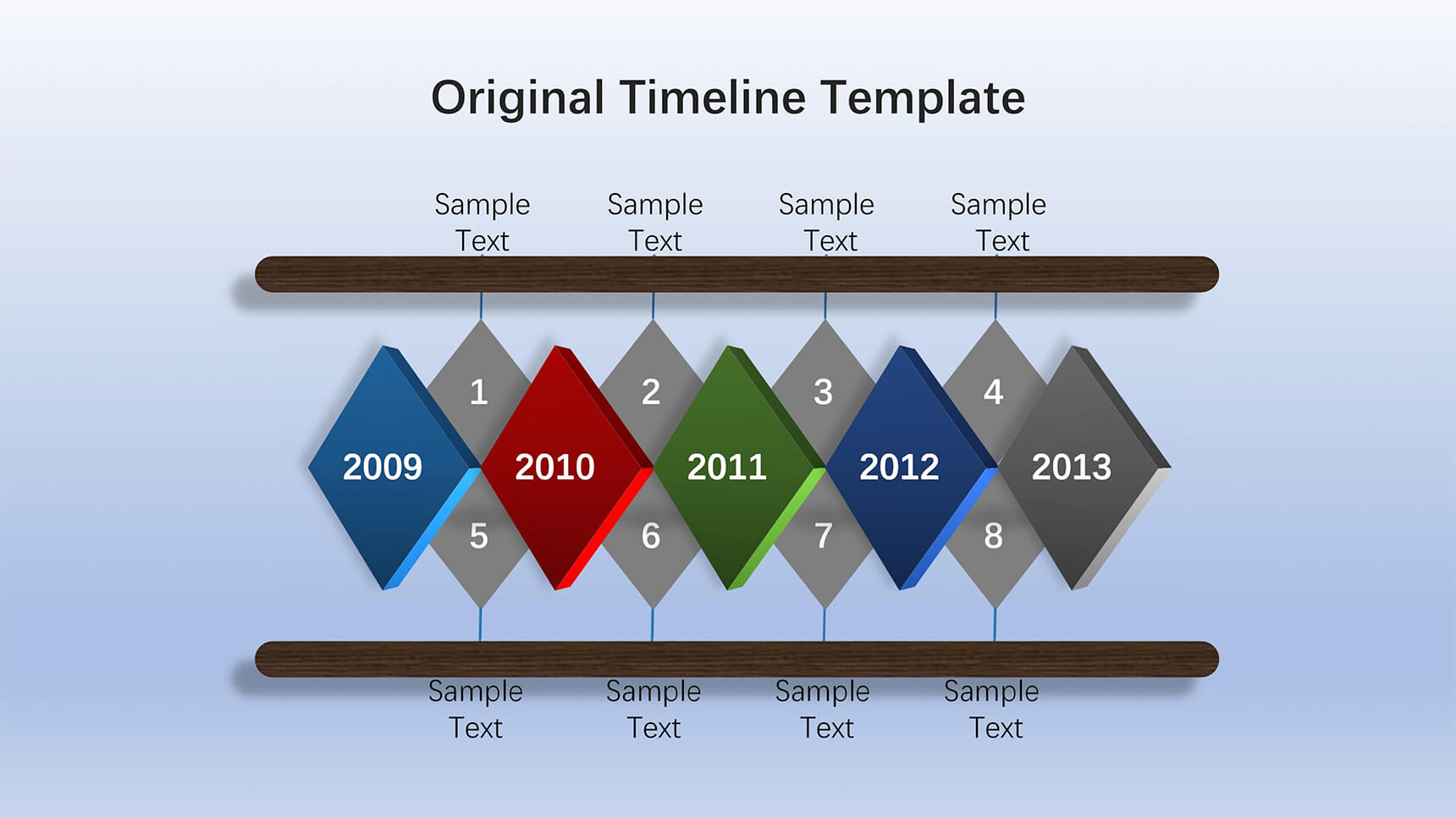 Original Timeline Template

Sample Text

Sample Text

Sample Text

Sample Text

1

2

3

4

2009

2010

2011

2012

2013

5

6

7

8

Sample Text

Sample Text

Sample Text

Sample Text